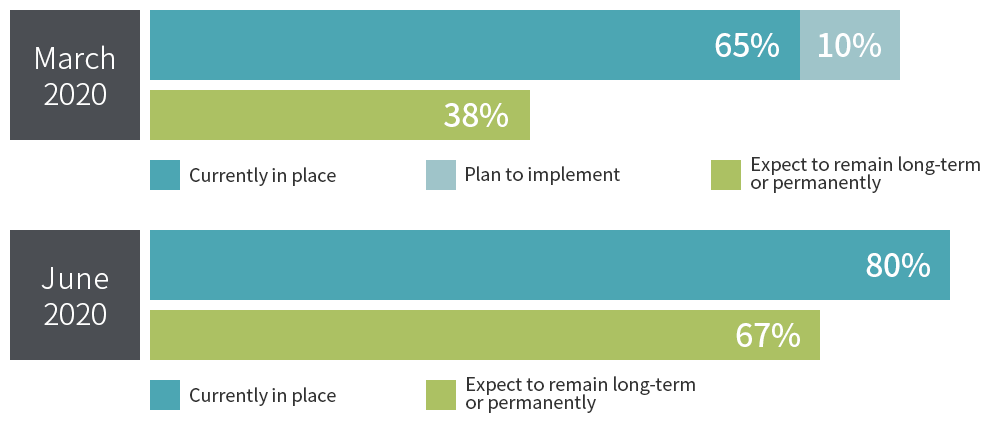 March 2020

65% 10%

38%

Currently in place

Plan to implement

Expect to remain long-term or permanently

June 2020

80%

67%

Currently in place

Expect to remain long-term or permanently